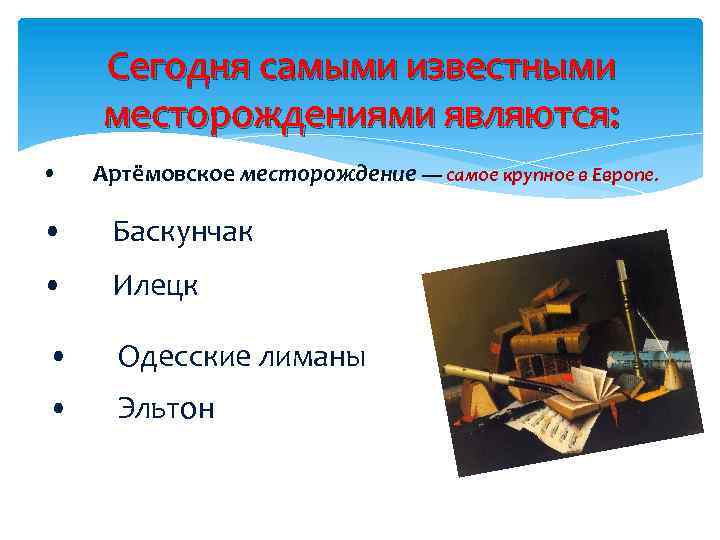 Сегодня самыми известными месторождениями являются:

• Артёмовское месторождение — самое крупное в Европе.

• Баскунчак

• Илецк

• Одесские лиманы

• Эльтон